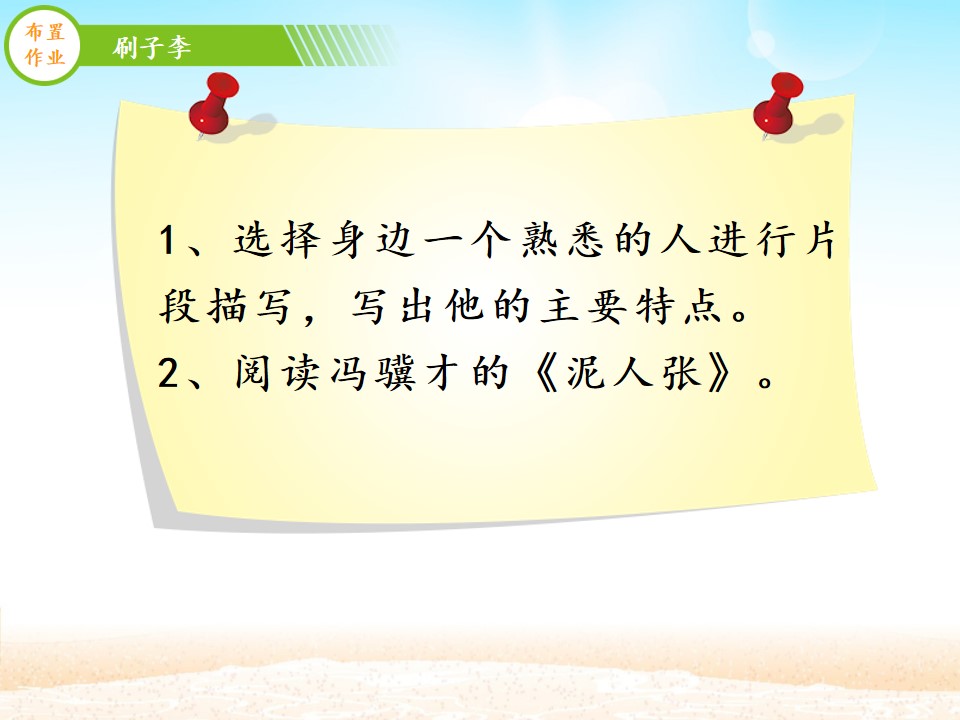 布置作业

刷子李

1、选择身边一个熟悉的人进行片段描写，写出他的主要特点。
2、阅读冯骥才的《泥人张》。